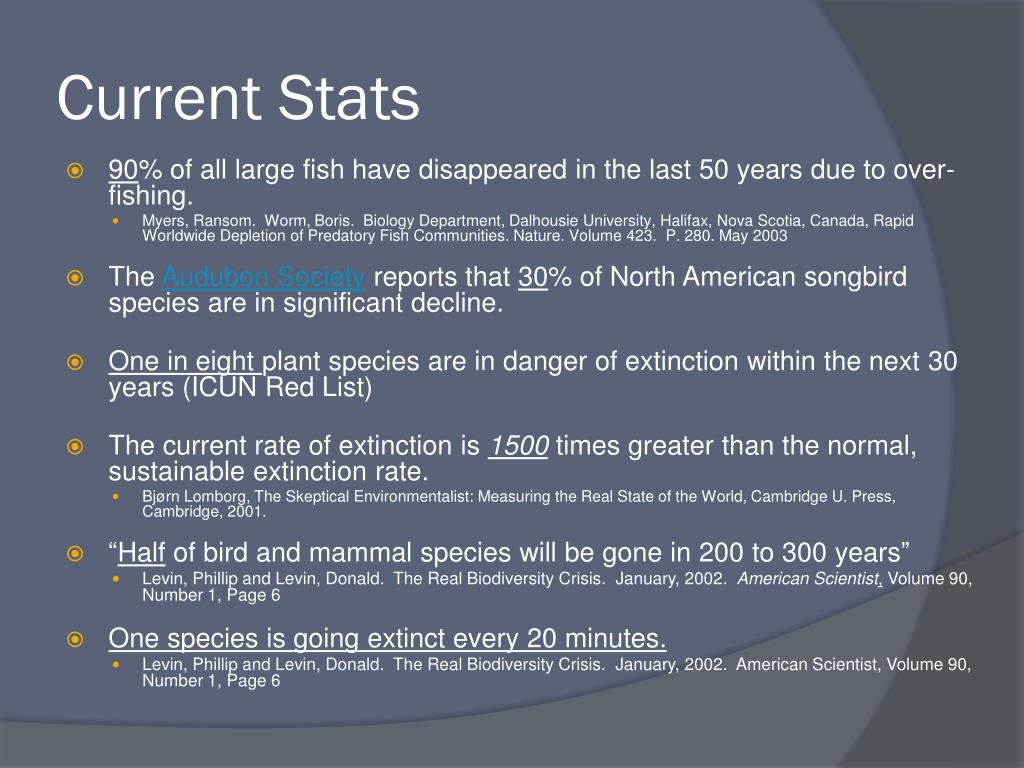 Current Stats

90% of all large fish have disappeared in the last 50 years due to over-fishing.

Myers, Ransom. Worm, Boris. Biology Department, Dalhousie University, Halifax, Nova Scotia, Canada, Rapid Worldwide Depletion of Predatory Fish Communities. Nature. Volume 423. P. 280. May 2003

The Audubon Society reports that 30% of North American songbird species are in significant decline.

One in eight plant species are in danger of extinction within the next 30 years (ICUN Red List)

The current rate of extinction is 1500 times greater than the normal, sustainable extinction rate.

Bjørn Lomborg, The Skeptical Environmentalist: Measuring the Real State of the World, Cambridge U. Press, Cambridge, 2001.

“Half of bird and mammal species will be gone in 200 to 300 years”

Levin, Phillip and Levin, Donald. The Real Biodiversity Crisis. January, 2002. American Scientist, Volume 90, Number 1, Page 6

One species is going extinct every 20 minutes.

Levin, Phillip and Levin, Donald. The Real Biodiversity Crisis. January, 2002. American Scientist, Volume 90, Number 1, Page 6